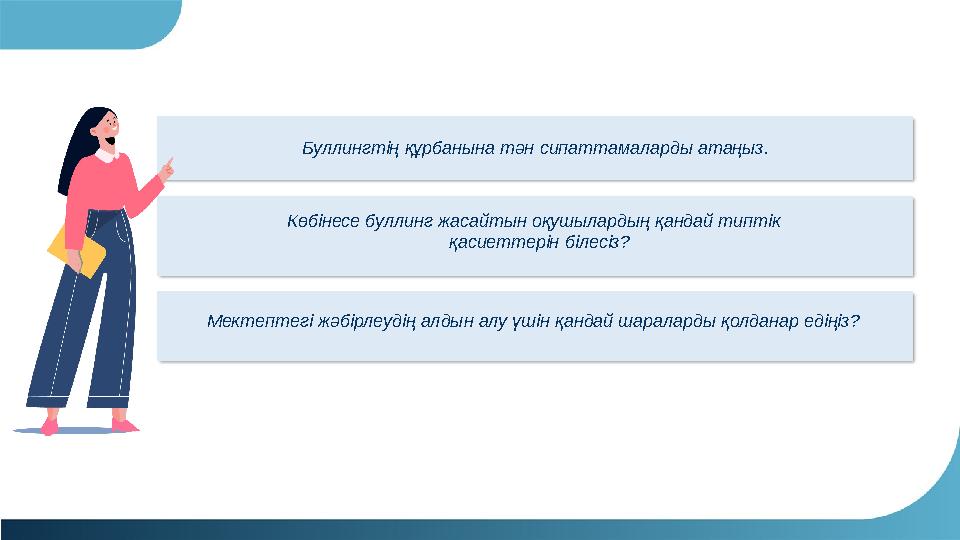 Буллингтің құрбанына тән сипаттамаларды атаңыз.

Көбінесе буллинг жасайтын оқушылардың қандай типтік қасиеттерін білесіз?

Мектептегі жәбірлеудің алдын алу үшін қандай шараларды қолданар едіңіз?